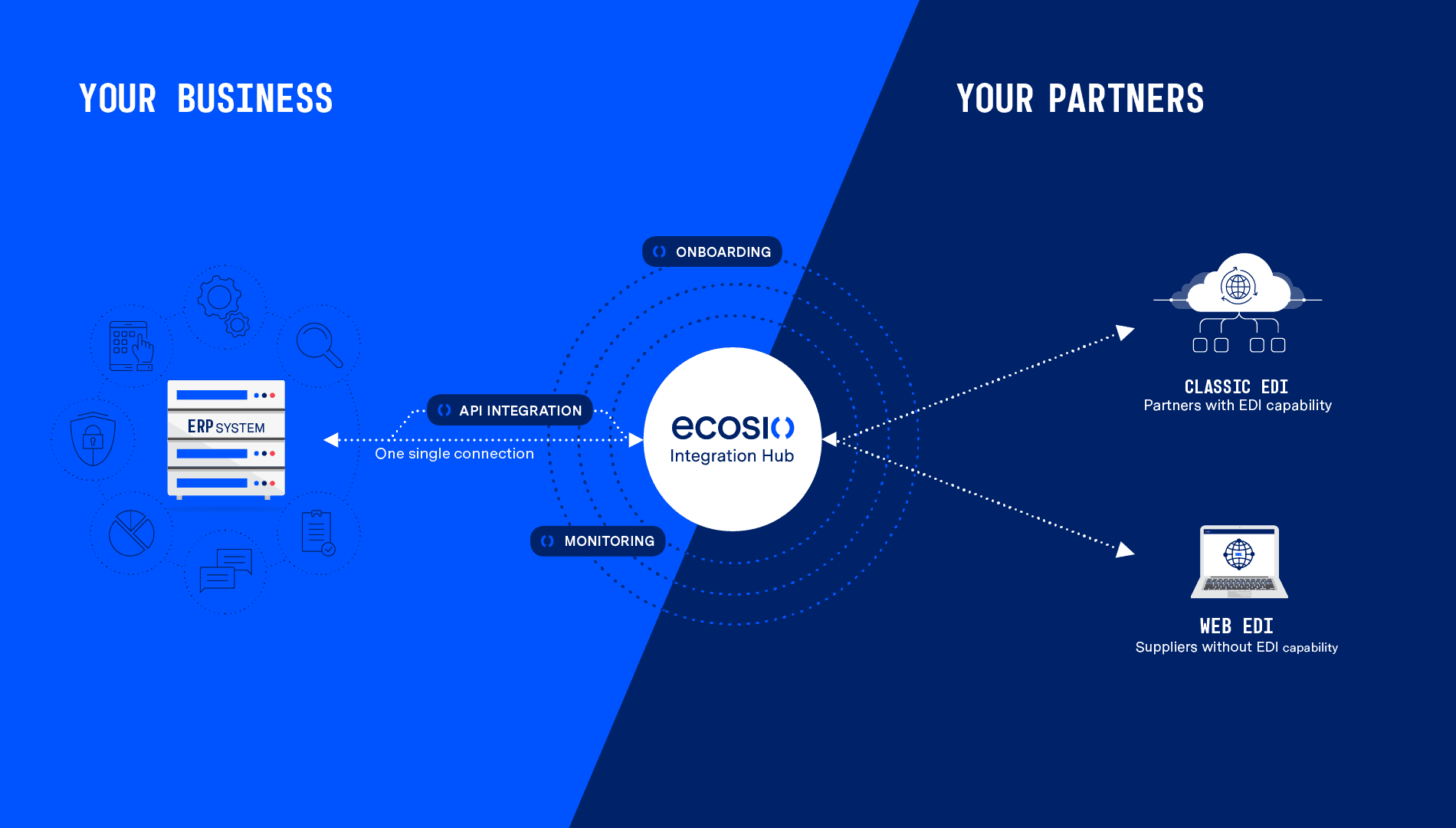 YOUR BUSINESS

YOUR PARTNERS

ONBOARDING

ERP SYSTEM

API INTEGRATION

One single connection

ecosio

Integration Hub

MONITORING

CLASSIC EDI
Partners with EDI capability

WEB EDI
Suppliers without EDI capability